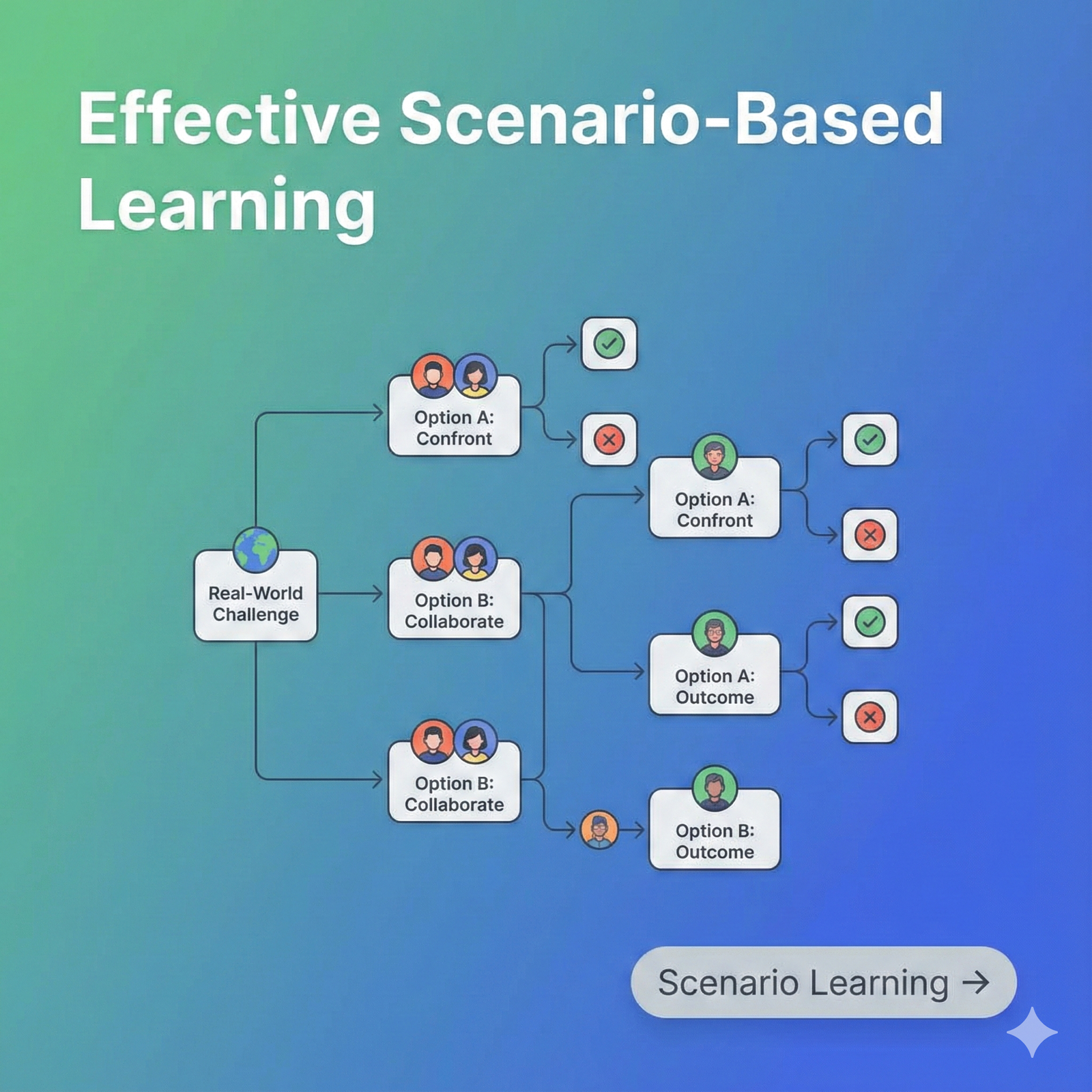 Effective Scenario-Based Learning

Real-World Challenge

Option A: Confront

Option B: Collaborate

Option B: Collaborate

Option A: Confront

Option A: Outcome

Option B: Outcome

Scenario Learning →